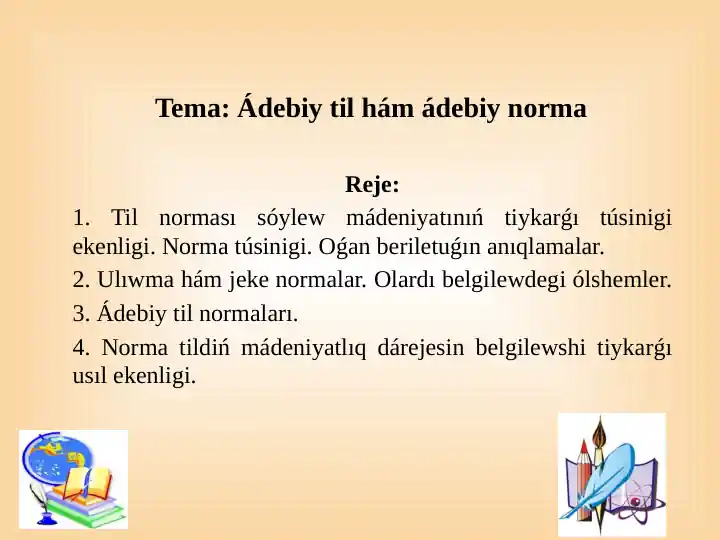 Tema: Ádebiy til hám ádebiy norma

Reje:

1. Til norması sóylew mádeniyatınıń tiykarǵı túsinigi ekenligi. Norma túsinigi. Oǵan beriletuǵın anıqlamalar.

2. Ulıwma hám jeke normalar. Olardı belgilewdegi ólshemler.

3. Ádebiy til normaları.

4. Norma tildiń mádeniyatlıq dárejesin belgilewshi tiykarǵı usıl ekenligi.